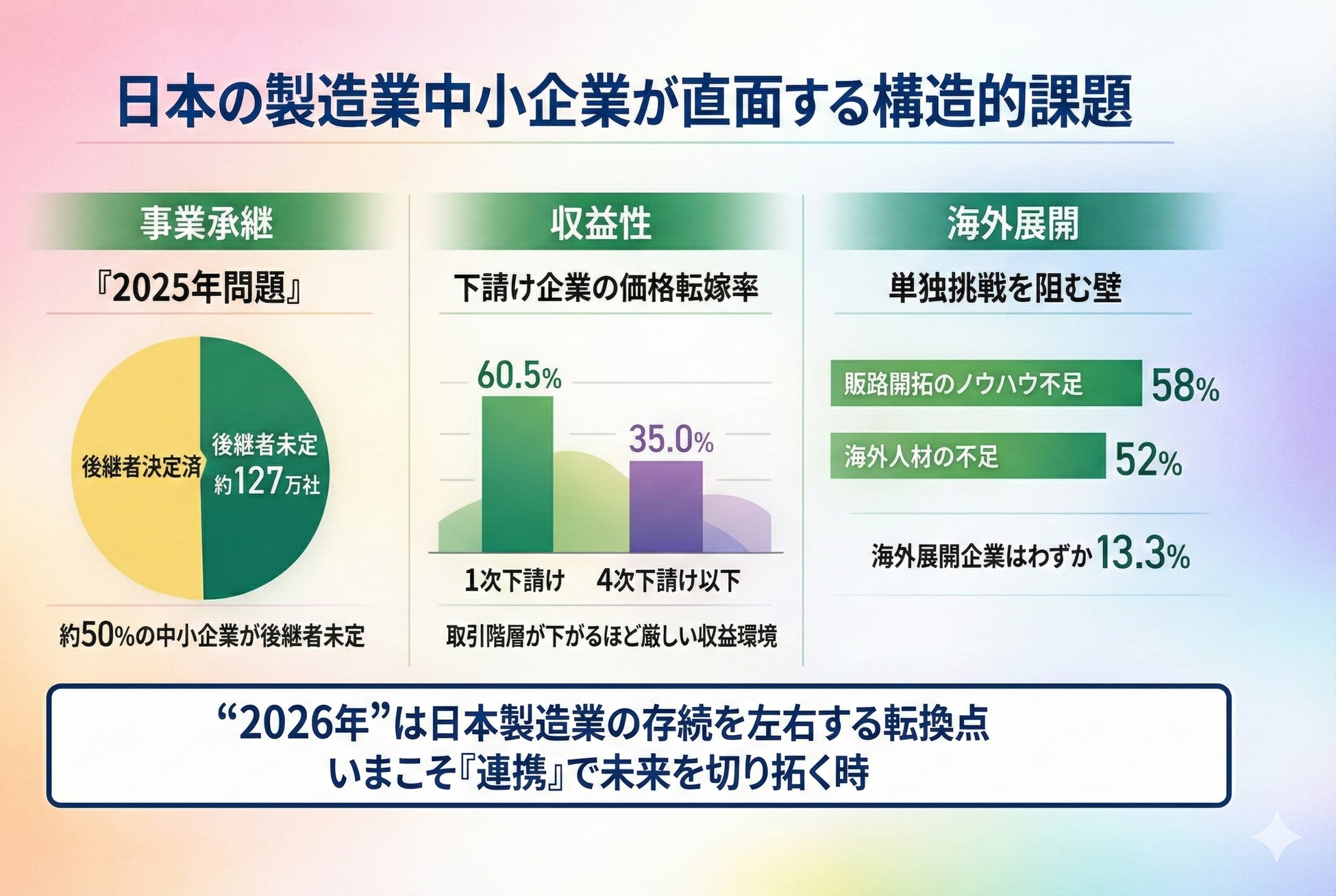 日本の製造業中小企業が直面する構造的課題

事業承継

『2025年問題』

後継者決定済

後継者未定
約127万社

約50%の中小企業が後継者未定

収益性

下請け企業の価格転嫁率

60.5%

35.0%

1次下請け　4次下請け以下

取引階層が下がるほど厳しい収益環境

海外展開

単独挑戦を阻む壁

販路開拓のノウハウ不足 58%

海外人材の不足 52%

海外展開企業はわずか13.3%

“2026年”は日本製造業の存続を左右する転換点
いまこそ『連携』で未来を切り拓く時